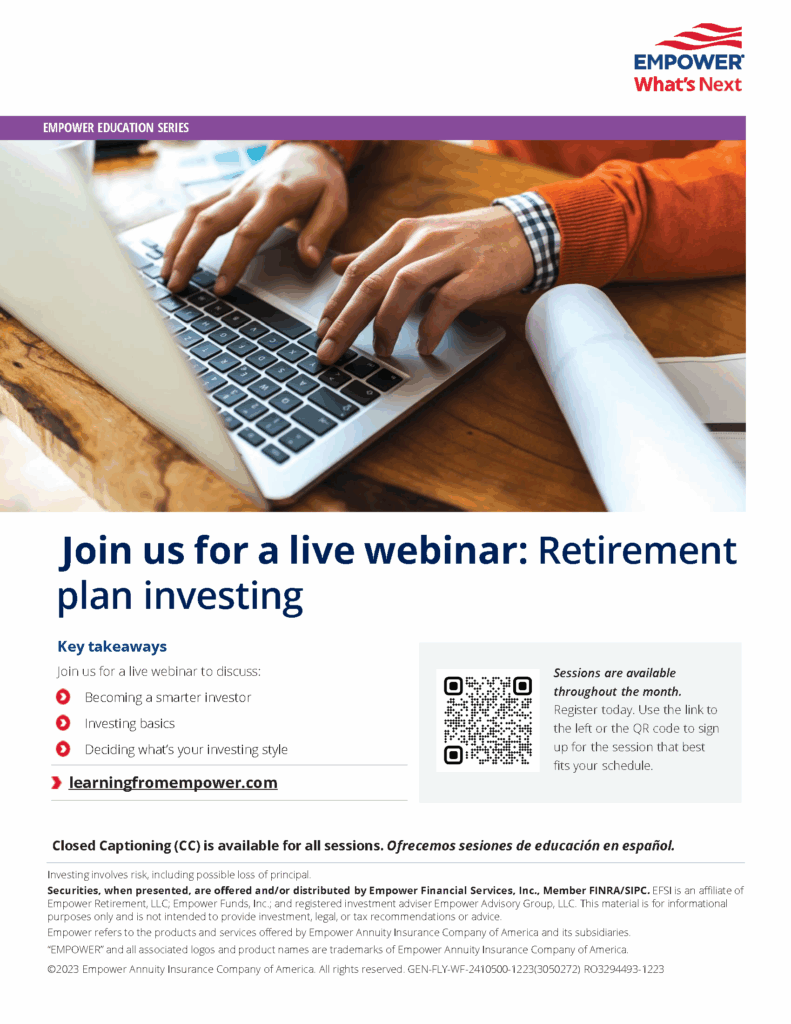 EMPOWER
What's Next

EMPOWER EDUCATION SERIES

Join us for a live webinar: Retirement plan investing

Key takeaways

Join us for a live webinar to discuss:

Becoming a smarter investor

Investing basics

Deciding what's your investing style

learningfromempower.com

Sessions are available throughout the month. Register today. Use the link to the left or the QR code to sign up for the session that best fits your schedule.

Closed Captioning (CC) is available for all sessions. Ofrecemos sesiones de educación en español.

Investing involves risk, including possible loss of principal.

Securities, when presented, are offered and/or distributed by Empower Financial Services, Inc., Member FINRA/SIPC. EFSI is an affiliate of Empower Retirement, LLC; Empower Funds, Inc.; and registered investment adviser Empower Advisory Group, LLC. This material is for informational purposes only and is not intended to provide investment, legal, or tax recommendations or advice.

Empower refers to the products and services offered by Empower Annuity Insurance Company of America and its subsidiaries.

"EMPOWER" and all associated logos and product names are trademarks of Empower Annuity Insurance Company of America.

©2023 Empower Annuity Insurance Company of America. All rights reserved. GEN-FLY-WF-2410500-1223(3050272) RO3294493-1223